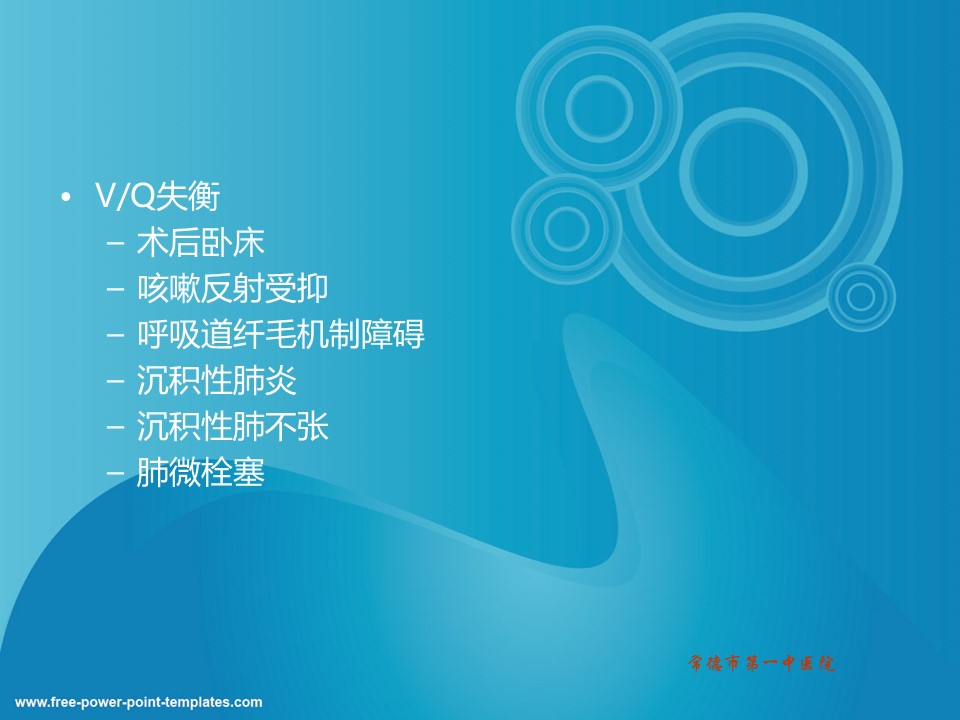 • V/Q失衡
– 术后卧床
– 咳嗽反射受抑
– 呼吸道纤毛机制障碍
– 沉积性肺炎
– 沉积性肺不张
– 肺微栓塞

常德市第一中医院

www.free-power-point-templates.com